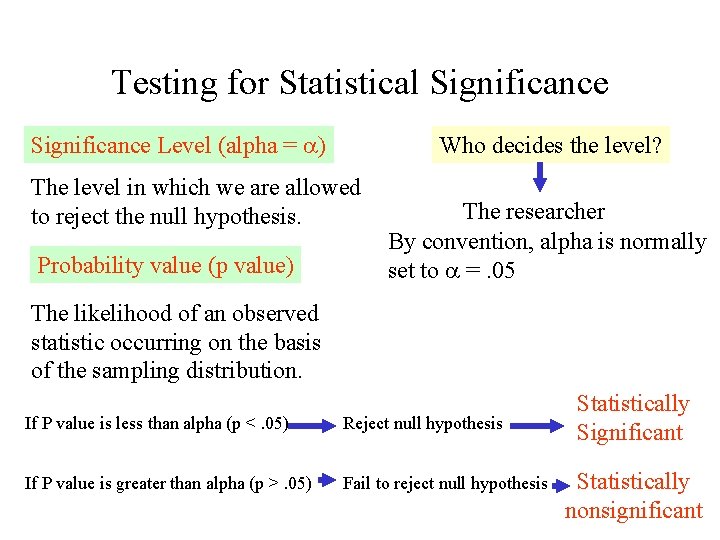 Testing for Statistical Significance

Significance Level (alpha = $\alpha$)

The level in which we are allowed to reject the null hypothesis.

Probability value (p value)

The likelihood of an observed statistic occurring on the basis of the sampling distribution.

Who decides the level?

The researcher

By convention, alpha is normally set to $\alpha$ = .05

If P value is less than alpha (p < .05) Reject null hypothesis Statistically Significant

If P value is greater than alpha (p > .05) Fail to reject null hypothesis Statistically nonsignificant